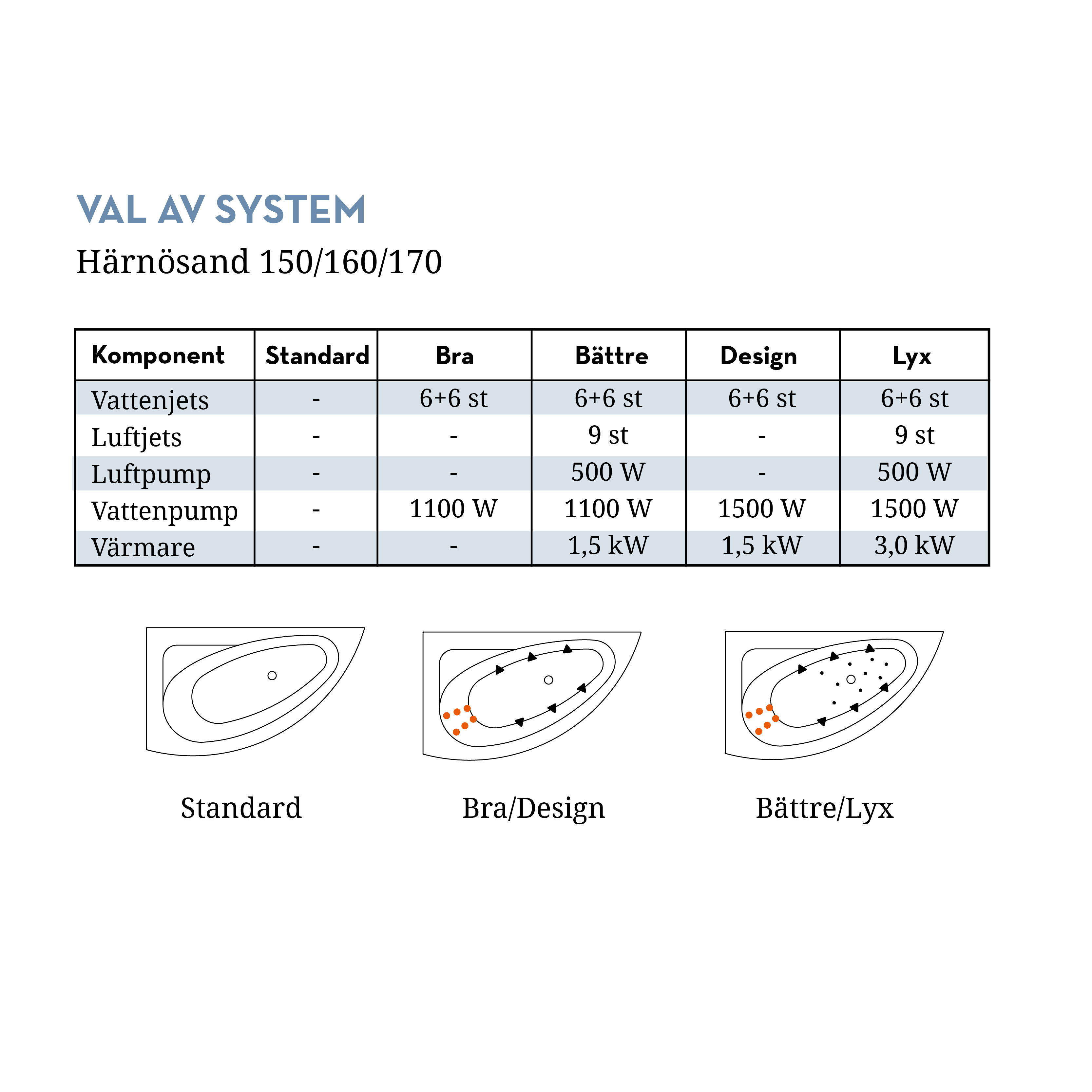 VAL AV SYSTEM

Härnösand 150/160/170

| Komponent | Standard | Bra | Bättre | Design | Lyx |
|---|---|---|---|---|---|
| Vattenjets | - | 6+6 st | 6+6 st | 6+6 st | 6+6 st |
| Luftjets | - | - | 9 st | - | 9 st |
| Luftpump | - | - | 500 W | - | 500 W |
| Vattenpump | - | 1100 W | 1100 W | 1500 W | 1500 W |
| Värmare | - | - | 1,5 kW | 1,5 kW | 3,0 kW |

Standard

Bra/Design

Bättre/Lyx